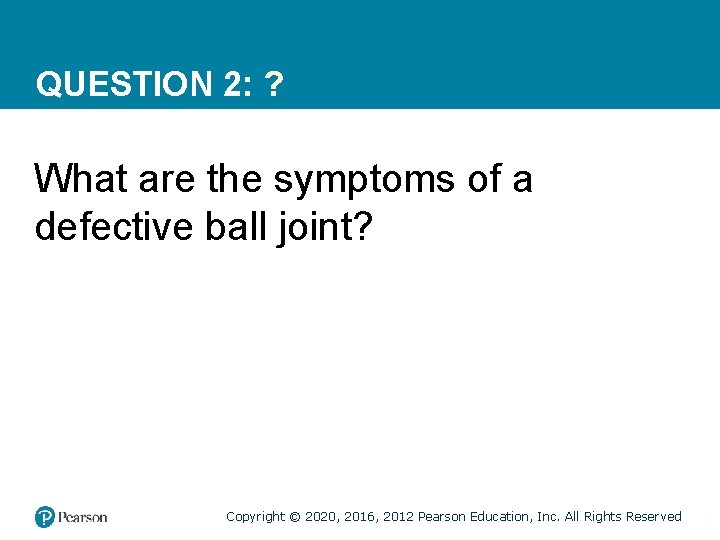 QUESTION 2: ?

What are the symptoms of a defective ball joint?

Pearson

Copyright © 2020, 2016, 2012 Pearson Education, Inc. All Rights Reserved